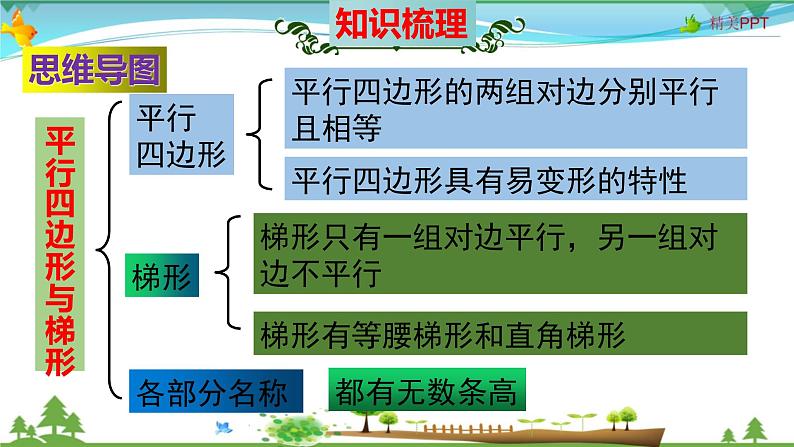 知识梳理

精美PPT

思维导图

平行四边形与梯形

平行四边形

平行四边形的两组对边分别平行且相等

平行四边形具有易变形的特性

梯形

梯形只有一组对边平行，另一组对边不平行

梯形有等腰梯形和直角梯形

各部分名称

都有无数条高